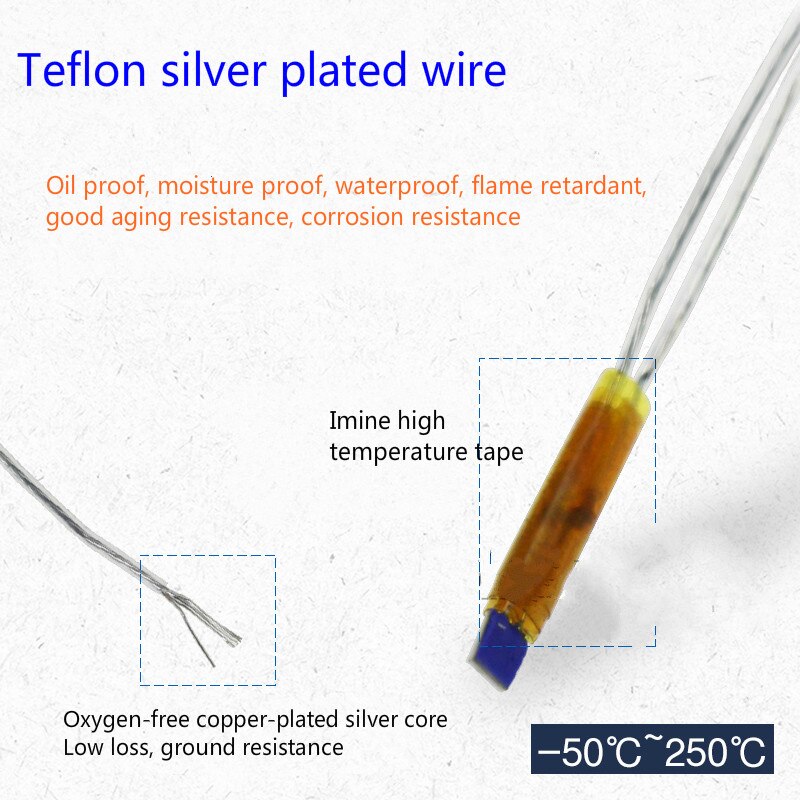 Teflon silver plated wire

Oil proof, moisture proof, waterproof, flame retardant, good aging resistance, corrosion resistance

Imine high temperature tape

Oxygen-free copper-plated silver core
Low loss, ground resistance

−50℃~250℃